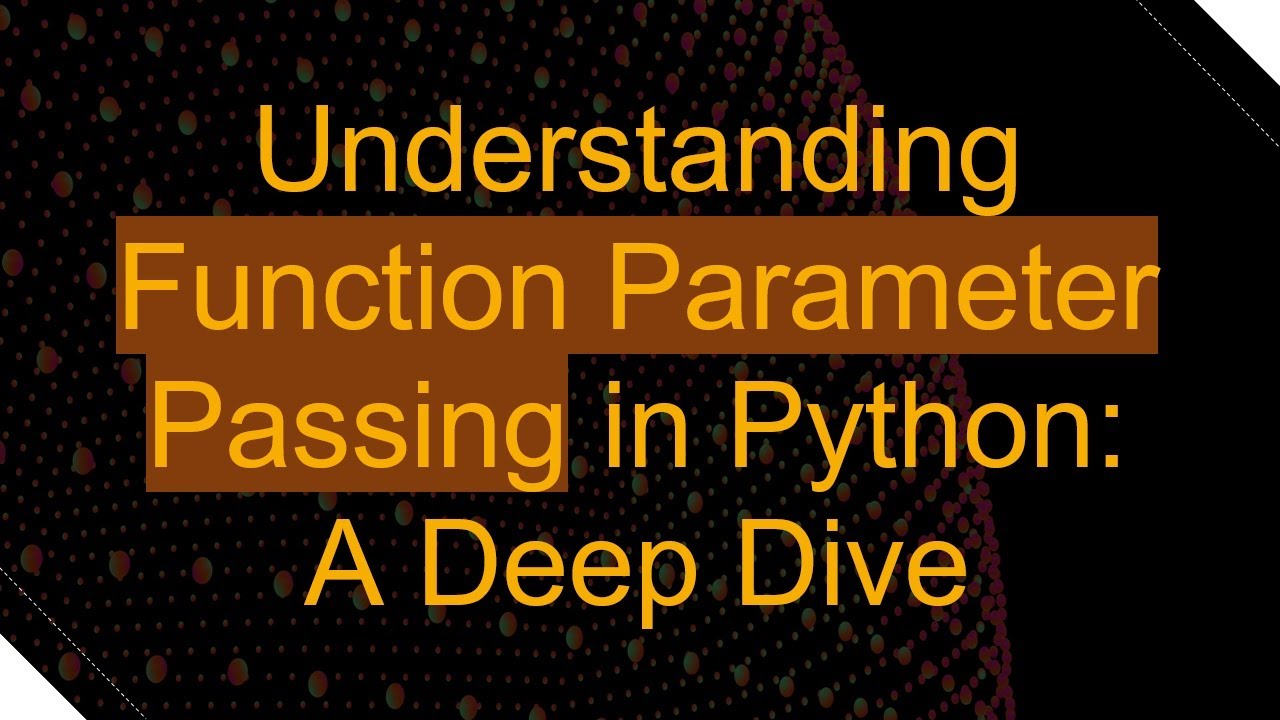 Understanding Function Parameter Passing in Python: A Deep Dive